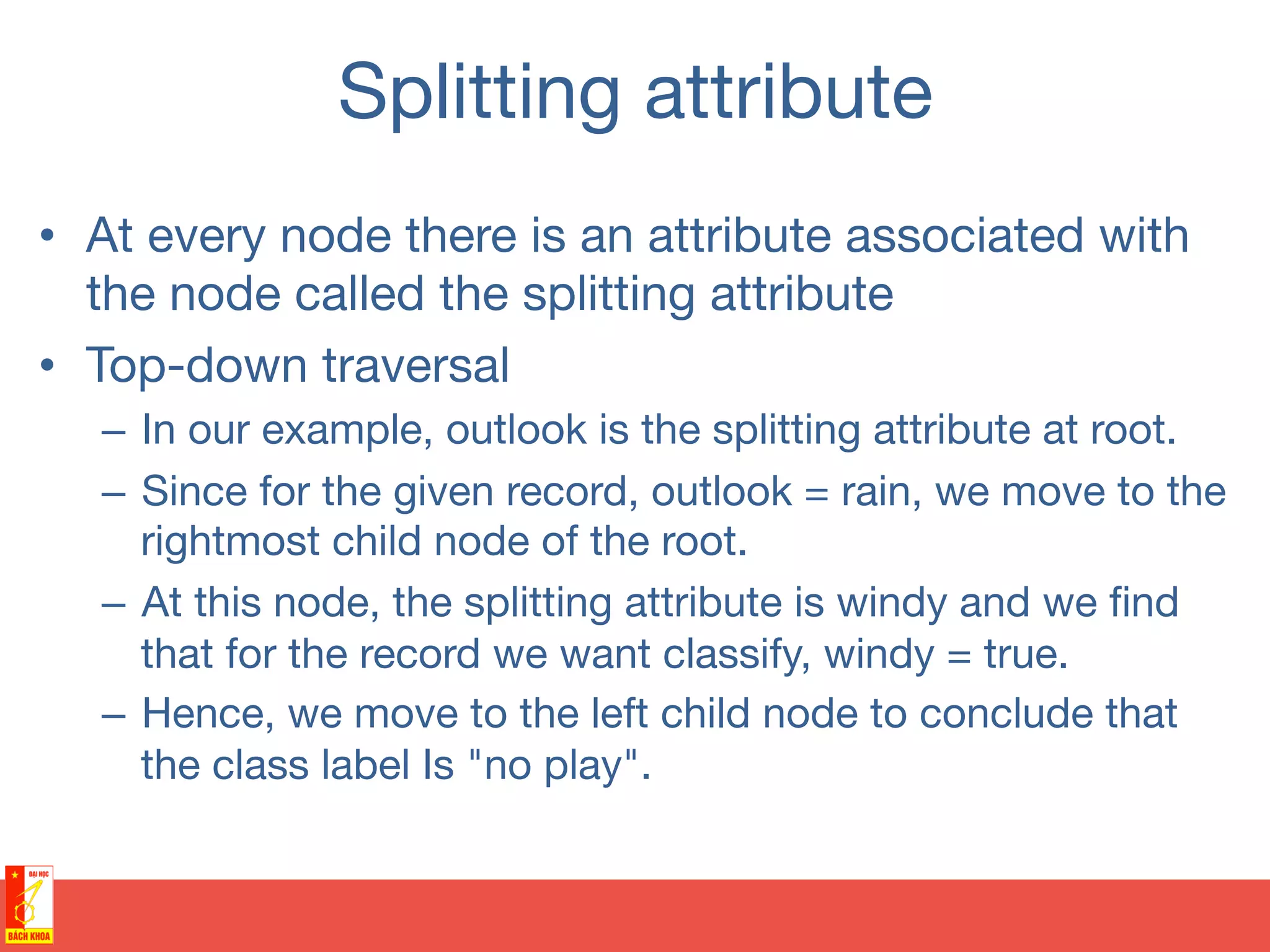 Splitting attribute

• At every node there is an attribute associated with the node called the splitting attribute

• Top-down traversal

– In our example, outlook is the splitting attribute at root.

– Since for the given record, outlook = rain, we move to the rightmost child node of the root.

– At this node, the splitting attribute is windy and we find that for the record we want classify, windy = true.

– Hence, we move to the left child node to conclude that the class label Is "no play".

ĐẠI HỌC
BÁCH KHOA